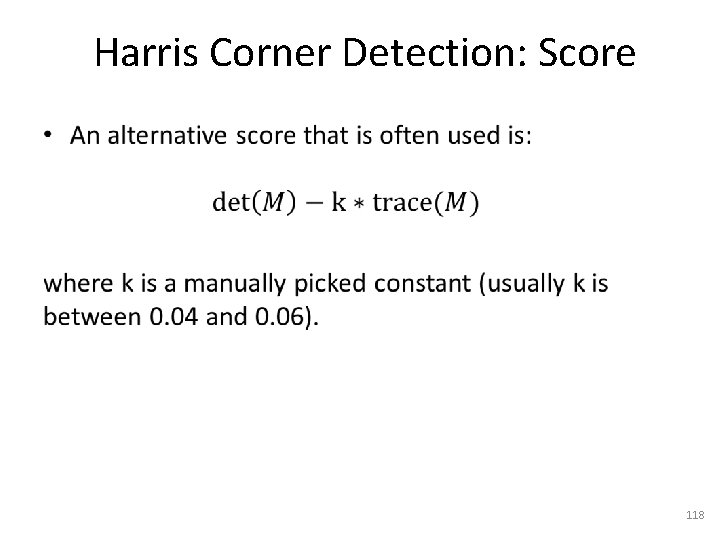 Harris Corner Detection: Score

• An alternative score that is often used is:

$\det(M) - \mathrm{k} * \mathrm{trace}(M)$

where k is a manually picked constant (usually k is between 0.04 and 0.06).

118